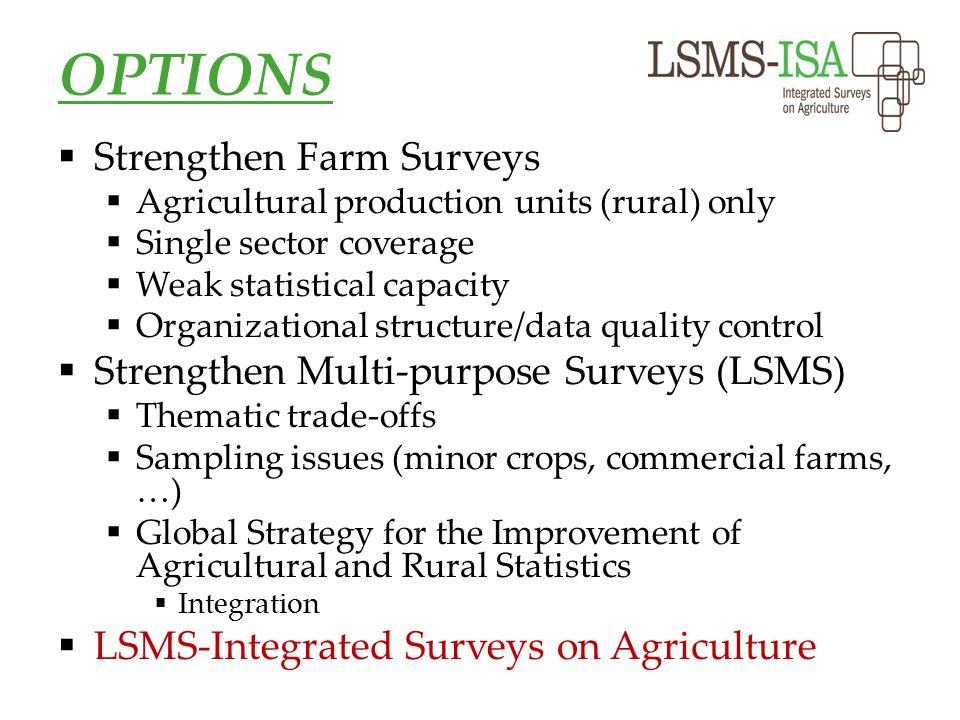 OPTIONS

LSMS-ISA
Integrated Surveys on Agriculture

▪ Strengthen Farm Surveys
▪ Agricultural production units (rural) only
▪ Single sector coverage
▪ Weak statistical capacity
▪ Organizational structure/data quality control
▪ Strengthen Multi-purpose Surveys (LSMS)
▪ Thematic trade-offs
▪ Sampling issues (minor crops, commercial farms, …)
▪ Global Strategy for the Improvement of Agricultural and Rural Statistics
▪ Integration
▪ LSMS-Integrated Surveys on Agriculture